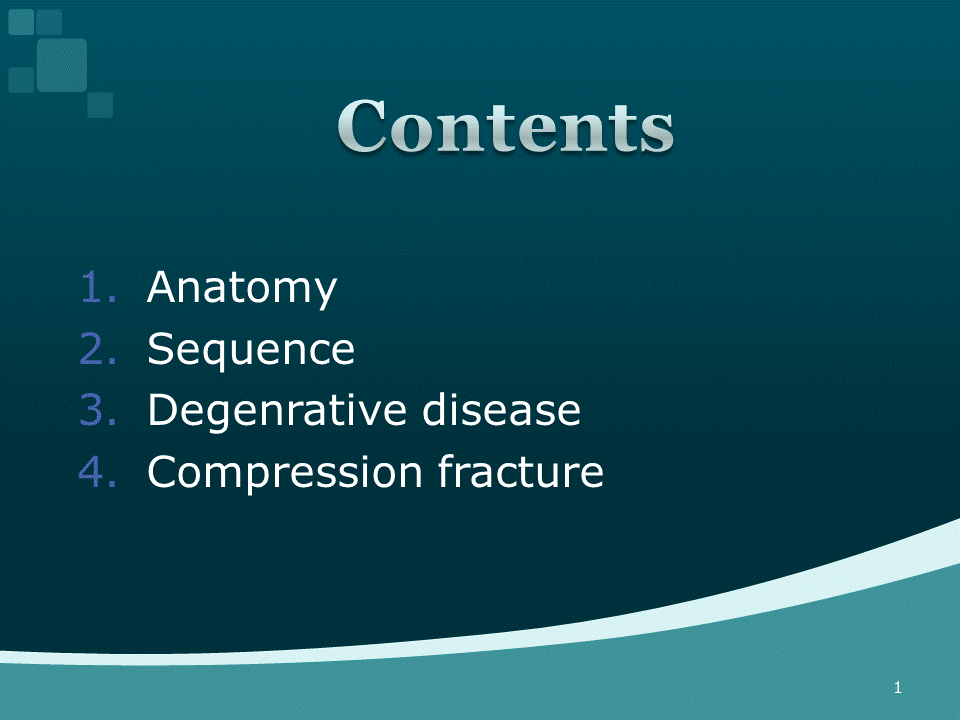 Contents

1. Anatomy
2. Sequence
3. Degenrative disease
4. Compression fracture

1